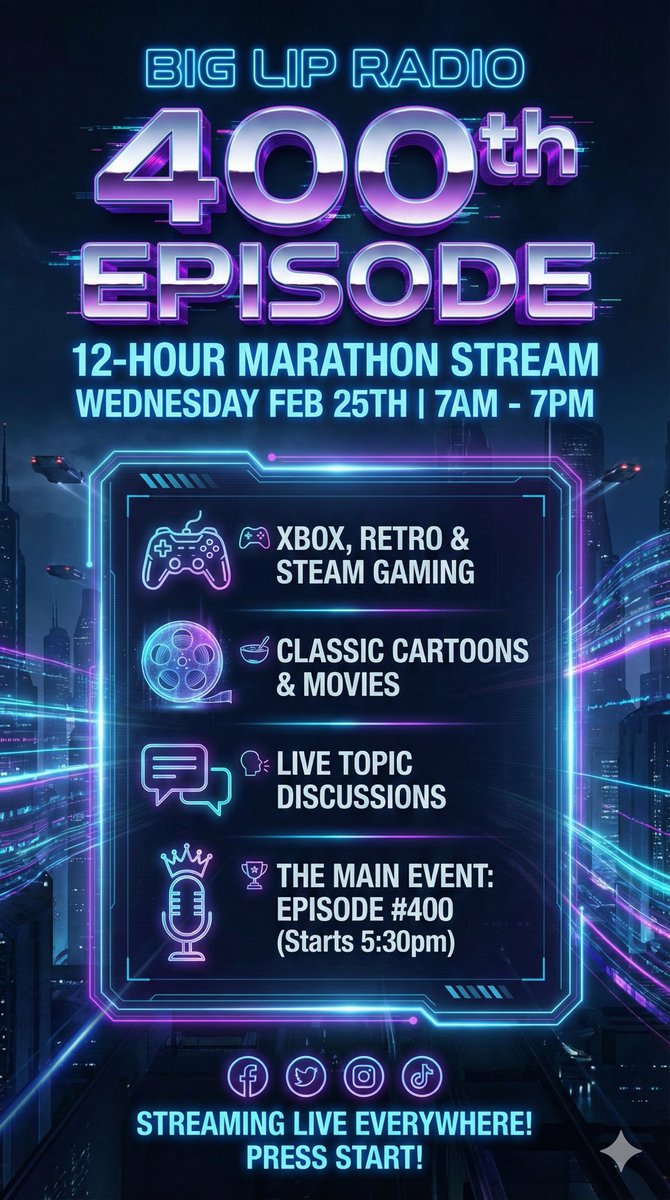 BIG LIP RADIO
400th EPISODE
12-HOUR MARATHON STREAM
WEDNESDAY FEB 25TH | 7AM - 7PM

XBOX, RETRO & STEAM GAMING

CLASSIC CARTOONS & MOVIES

LIVE TOPIC DISCUSSIONS

THE MAIN EVENT: EPISODE #400 (Starts 5:30pm)

STREAMING LIVE EVERYWHERE!
PRESS START!